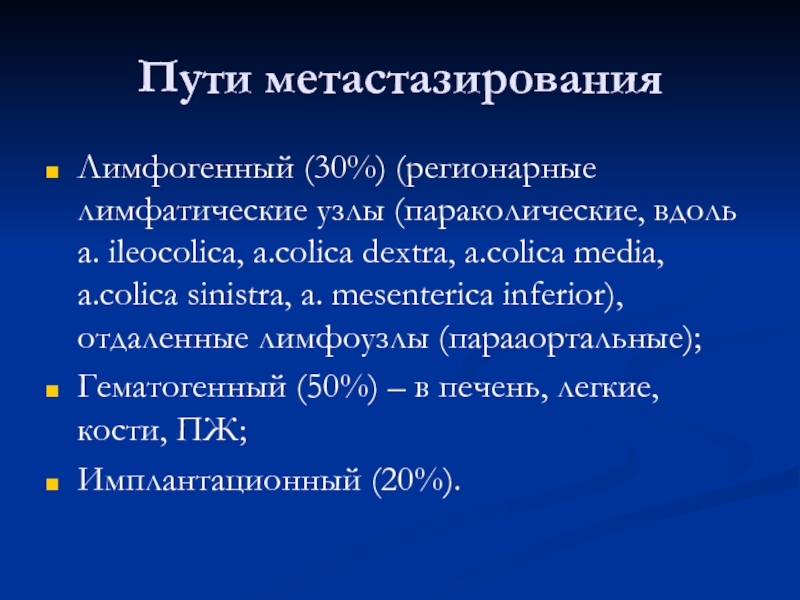 Пути метастазирования

Лимфогенный (30%) (регионарные лимфатические узлы (параколические, вдоль a. ileocolica, a.colica dextra, a.colica media, a.colica sinistra, a. mesenterica inferior), отдаленные лимфоузлы (парааортальные);

Гематогенный (50%) – в печень, легкие, кости, ПЖ;

Имплантационный (20%).